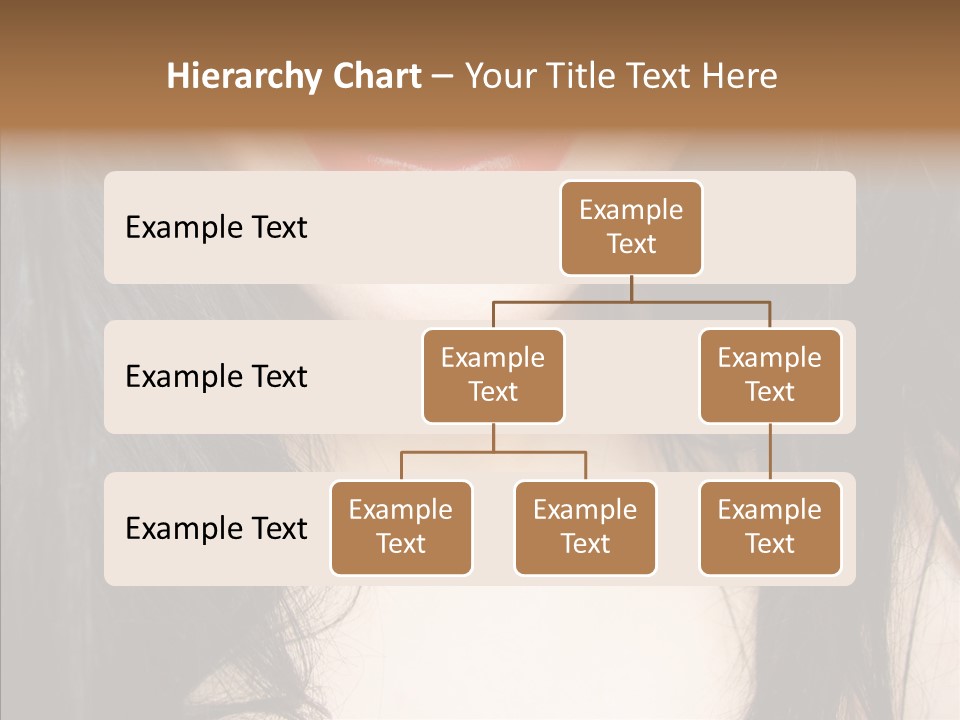 Hierarchy Chart – Your Title Text Here

Example Text

Example Text

Example Text

Example Text

Example Text

Example Text

Example Text

Example Text

Example Text